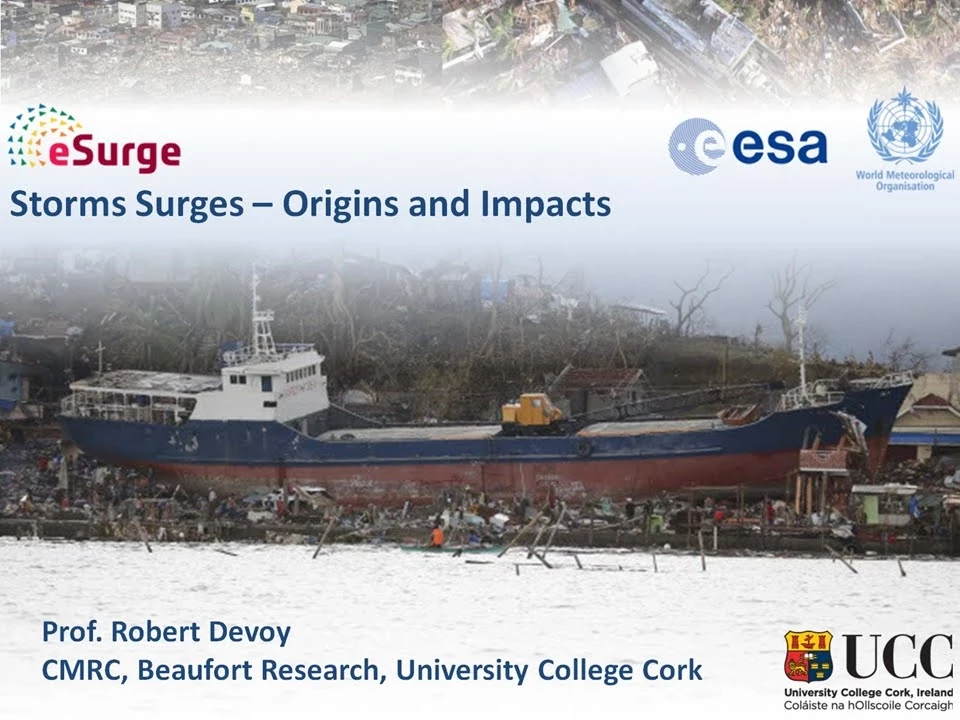 eSurge

esa

World Meteorological Organisation

Storms Surges – Origins and Impacts

Prof. Robert Devoy
CMRC, Beaufort Research, University College Cork

UCC
University College Cork, Ireland
Coláiste na hOllscoile Corcaigh